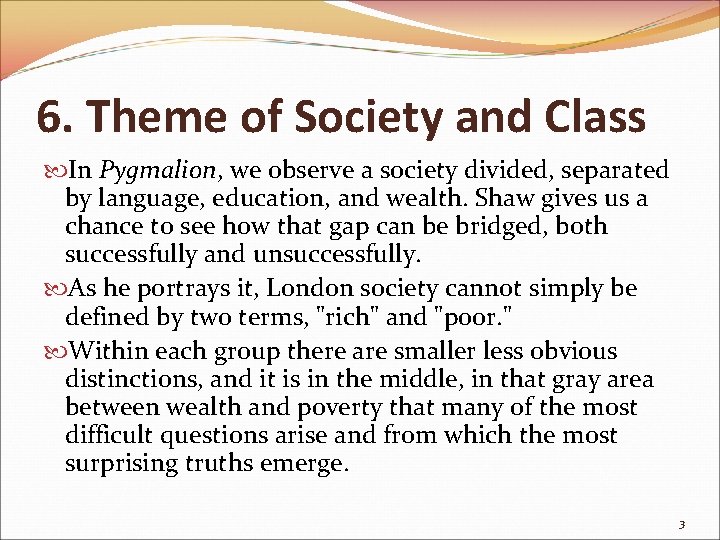 6. Theme of Society and Class

In Pygmalion, we observe a society divided, separated by language, education, and wealth. Shaw gives us a chance to see how that gap can be bridged, both successfully and unsuccessfully.

As he portrays it, London society cannot simply be defined by two terms, "rich" and "poor."

Within each group there are smaller less obvious distinctions, and it is in the middle, in that gray area between wealth and poverty that many of the most difficult questions arise and from which the most surprising truths emerge.

3